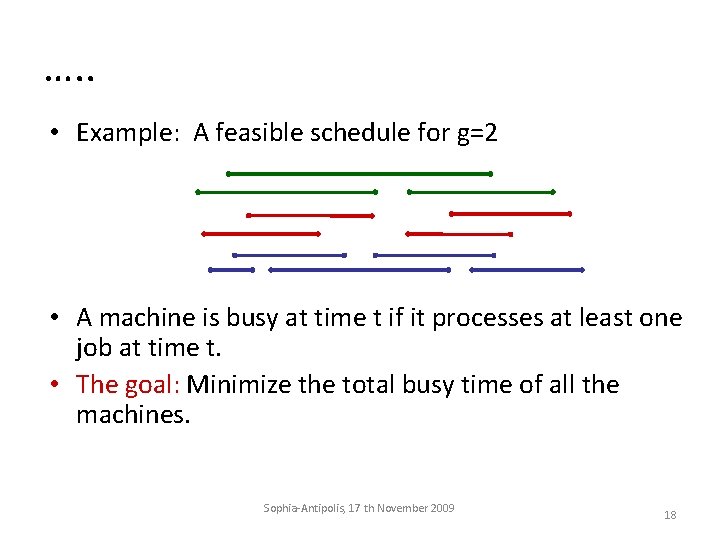 …..

• Example: A feasible schedule for g=2

• A machine is busy at time t if it processes at least one job at time t.
• The goal: Minimize the total busy time of all the machines.

Sophia-Antipolis, 17 th November 2009

18